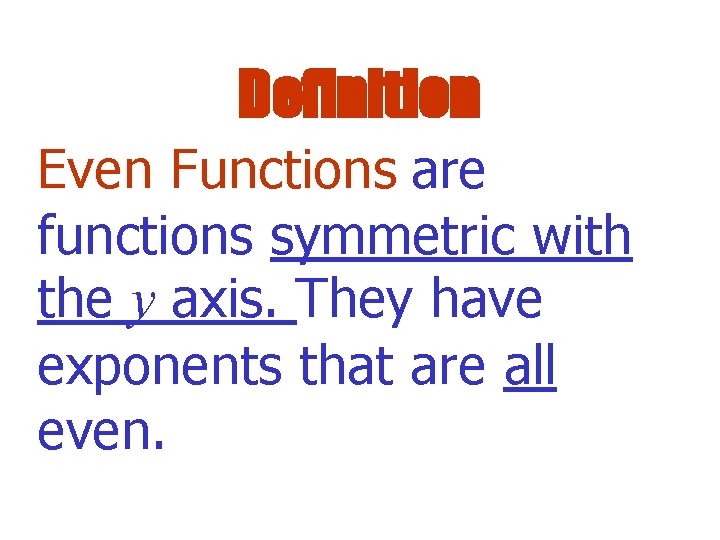 Definition

Even Functions are functions symmetric with the $y$ axis. They have exponents that are all even.